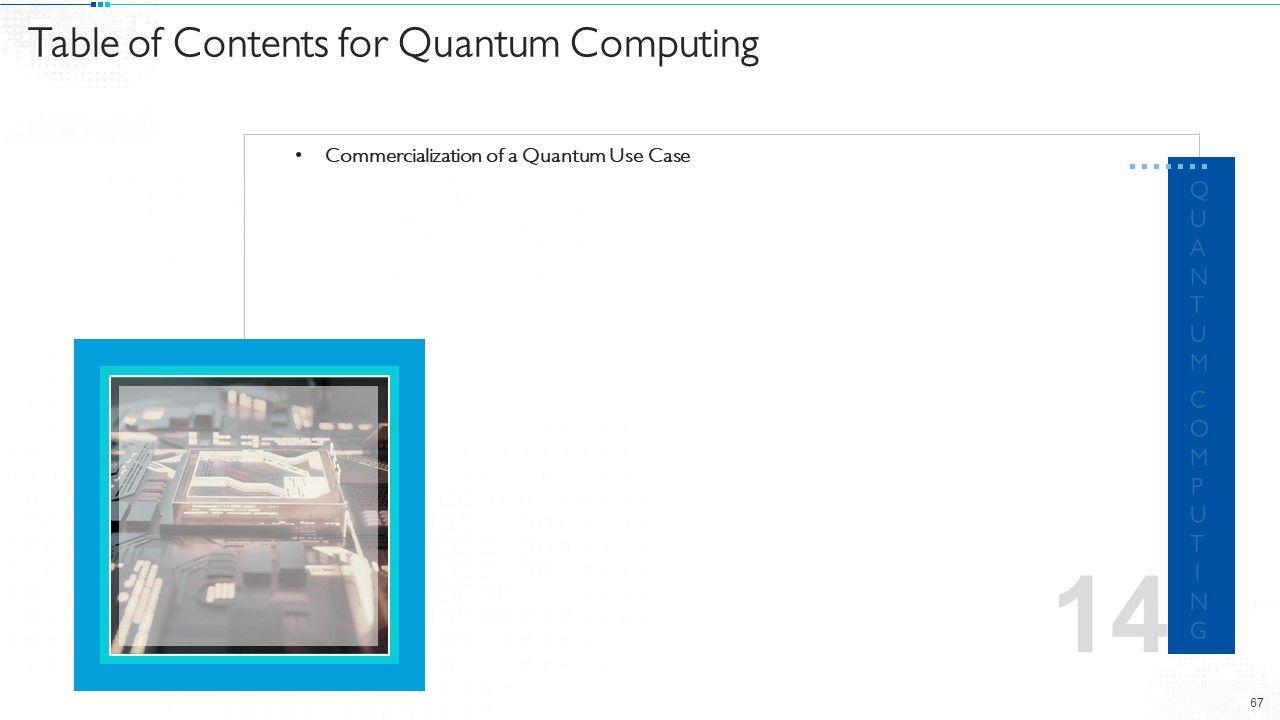 Table of Contents for Quantum Computing

• Commercialization of a Quantum Use Case

QUANTUM COMPUTING

14

67